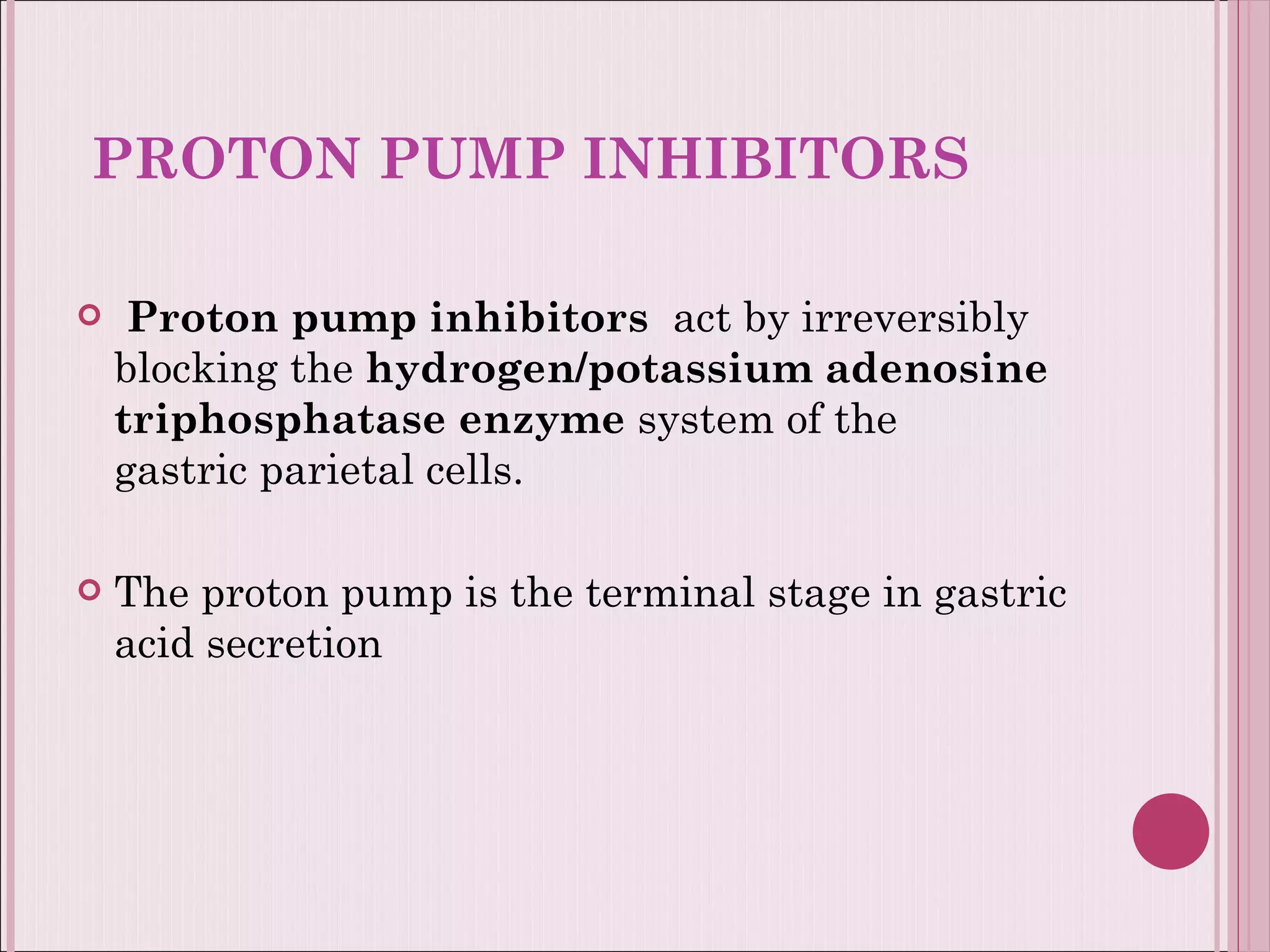 PROTON PUMP INHIBITORS

Proton pump inhibitors act by irreversibly blocking the hydrogen/potassium adenosine triphosphatase enzyme system of the gastric parietal cells.

The proton pump is the terminal stage in gastric acid secretion